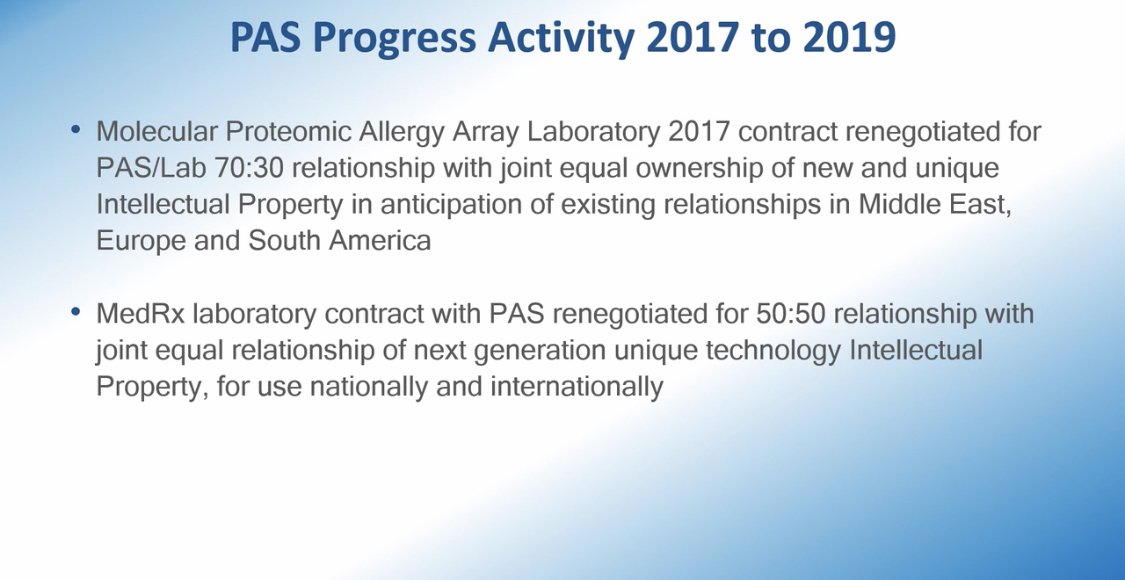 PAS Progress Activity 2017 to 2019

• Molecular Proteomic Allergy Array Laboratory 2017 contract renegotiated for PAS/Lab 70:30 relationship with joint equal ownership of new and unique Intellectual Property in anticipation of existing relationships in Middle East, Europe and South America

• MedRx laboratory contract with PAS renegotiated for 50:50 relationship with joint equal relationship of next generation unique technology Intellectual Property, for use nationally and internationally